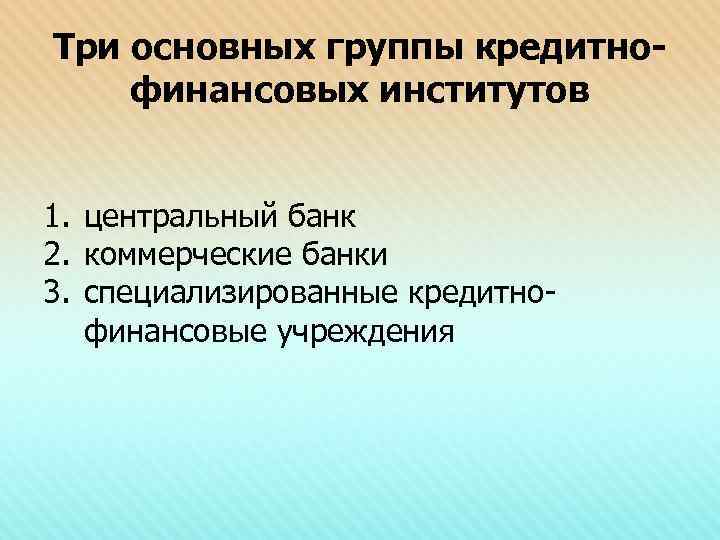 Три основных группы кредитно-финансовых институтов

1. центральный банк
2. коммерческие банки
3. специализированные кредитно-финансовые учреждения